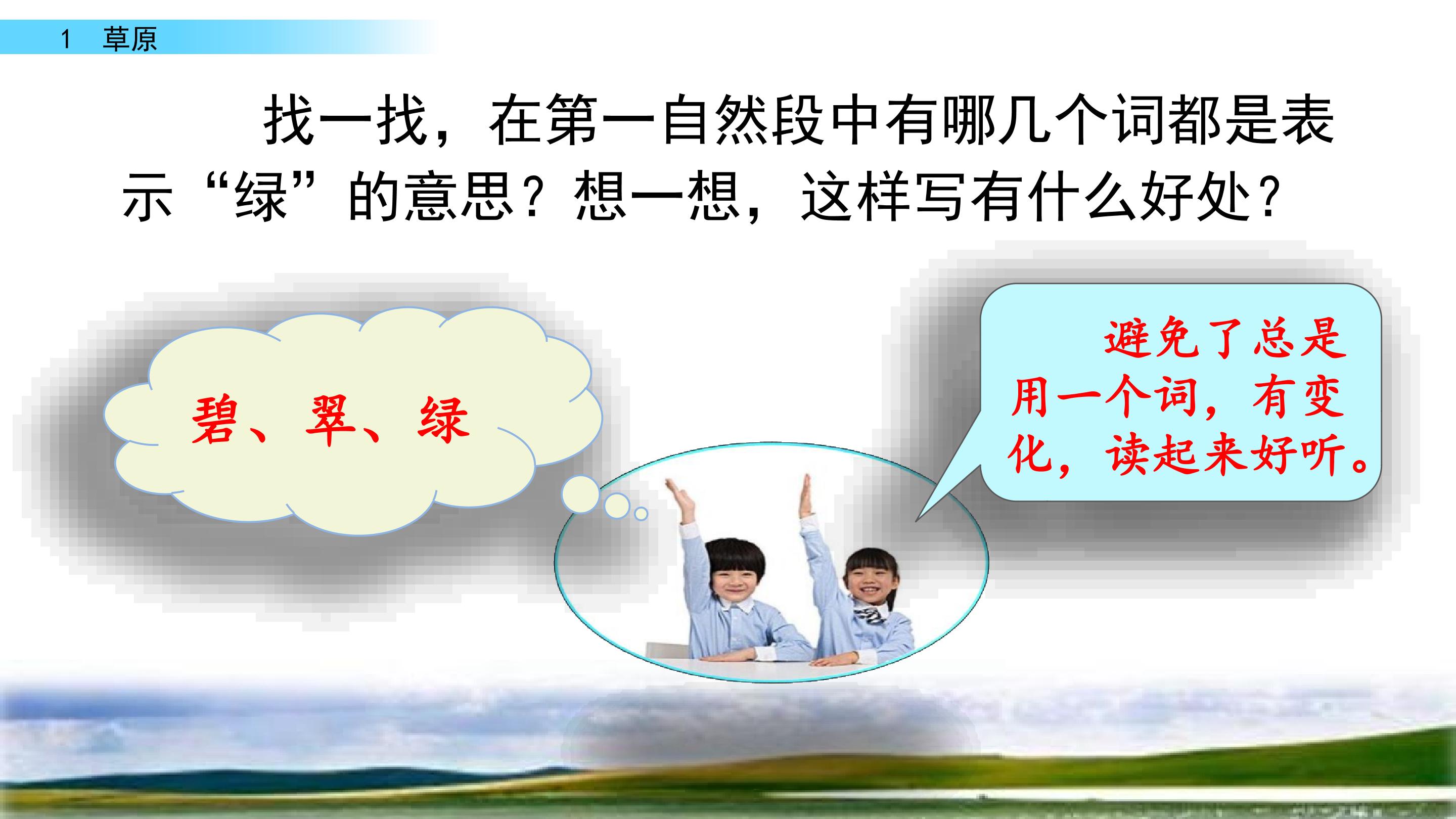 1 草原

找一找，在第一自然段中有哪几个词都是表示“绿”的意思？想一想，这样写有什么好处？

碧、翠、绿

避免了总是用一个词，有变化，读起来好听。